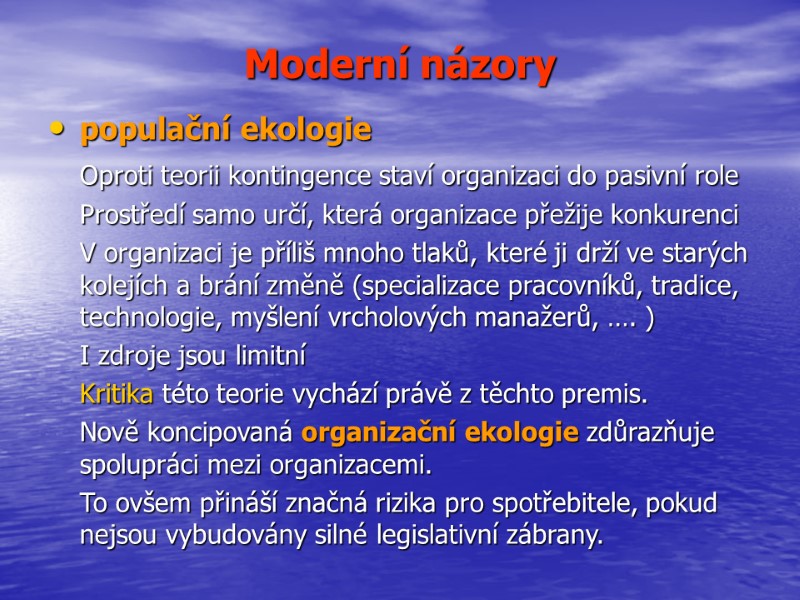 Moderní názory

• populační ekologie

Oproti teorii kontingence staví organizaci do pasivní role

Prostředí samo určí, která organizace přežije konkurenci

V organizaci je příliš mnoho tlaků, které ji drží ve starých kolejích a brání změně (specializace pracovníků, tradice, technologie, myšlení vrcholových manažerů, …. )

I zdroje jsou limitní

Kritika této teorie vychází právě z těchto premis.

Nově koncipovaná organizační ekologie zdůrazňuje spolupráci mezi organizacemi.

To ovšem přináší značná rizika pro spotřebitele, pokud nejsou vybudovány silné legislativní zábrany.